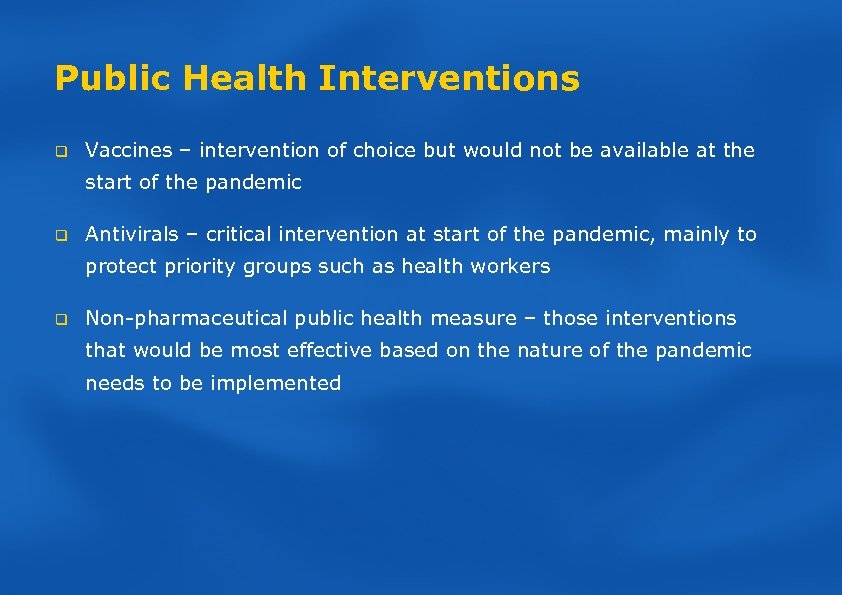 Public Health Interventions

❑ Vaccines – intervention of choice but would not be available at the start of the pandemic

❑ Antivirals – critical intervention at start of the pandemic, mainly to protect priority groups such as health workers

❑ Non-pharmaceutical public health measure – those interventions that would be most effective based on the nature of the pandemic needs to be implemented